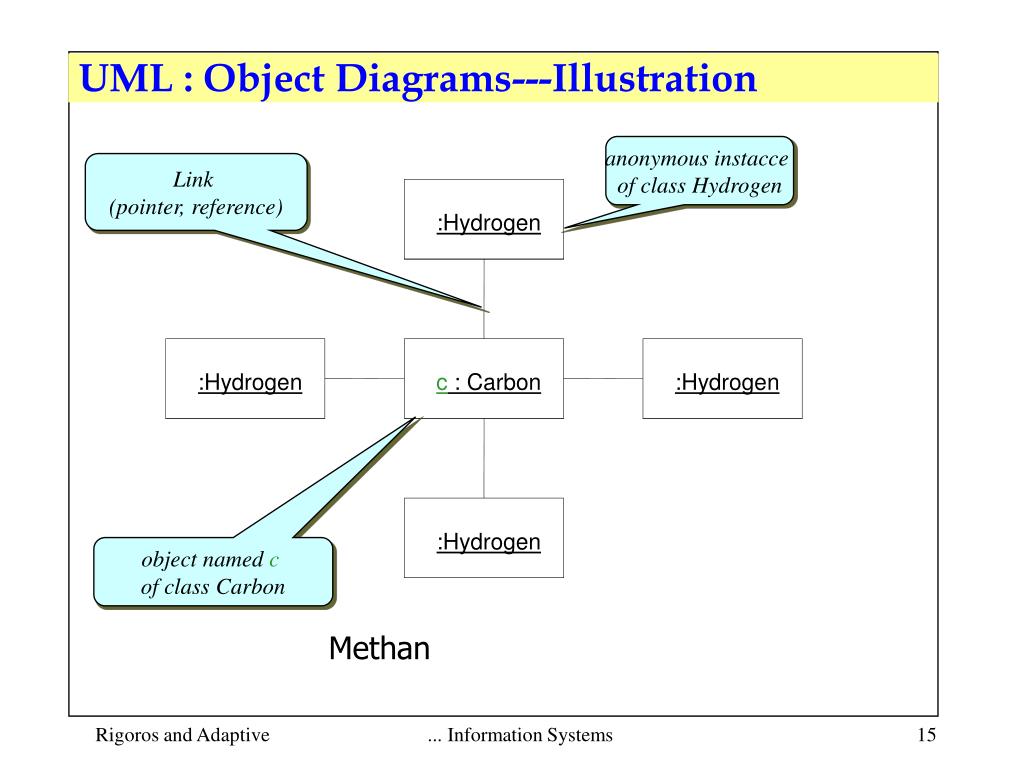 UML : Object Diagrams---Illustration

Link
(pointer, reference)

anonymous instacce
of class Hydrogen

:Hydrogen

:Hydrogen

c : Carbon

:Hydrogen

:Hydrogen

object named c
of class Carbon

Methan

Rigoros and Adaptive

... Information Systems

15